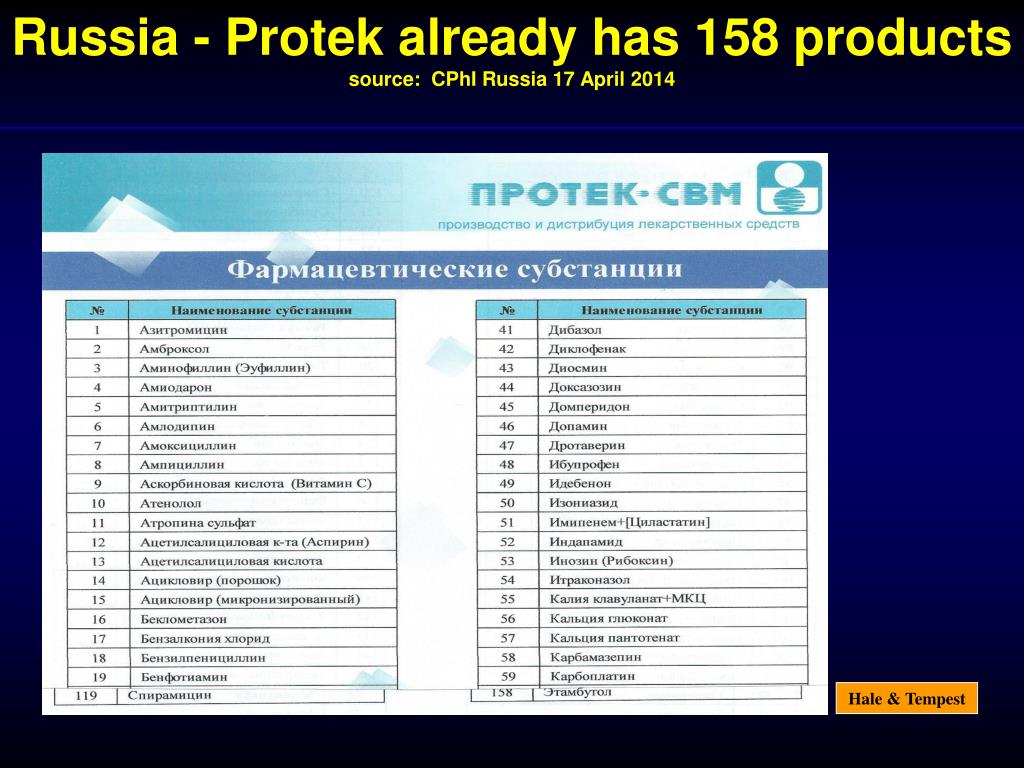 Russia - Protek already has 158 products
source: CPhI Russia 17 April 2014

ПРОТЕК-СВМ
производство и дистрибуция лекарственных средств

Фармацевтические субстанции

| № | Наименование субстанции |
|---|---|
| 1 | Азитромицин |
| 2 | Амброксол |
| 3 | Аминофиллин (Эуфиллин) |
| 4 | Амиодарон |
| 5 | Амитриптилин |
| 6 | Амлодипин |
| 7 | Амоксициллин |
| 8 | Ампициллин |
| 9 | Аскорбиновая кислота (Витамин С) |
| 10 | Атенолол |
| 11 | Атропина сульфат |
| 12 | Ацетилсалициловая к-та (Аспирин) |
| 13 | Ацетилсалициловая кислота |
| 14 | Ацикловир (порошок) |
| 15 | Ацикловир (микронизированный) |
| 16 | Беклометазон |
| 17 | Бензалкония хлорид |
| 18 | Бензилпенициллин |
| 19 | Бенфотиамин |
| 119 | Спирамицин |

| № | Наименование субстанции |
|---|---|
| 41 | Дибазол |
| 42 | Диклофенак |
| 43 | Диосмин |
| 44 | Доксазозин |
| 45 | Домперидон |
| 46 | Допамин |
| 47 | Дротаверин |
| 48 | Ибупрофен |
| 49 | Идебенон |
| 50 | Изониазид |
| 51 | Имипенем+[Циластатин] |
| 52 | Индапамид |
| 53 | Инозин (Рибоксин) |
| 54 | Итраконазол |
| 55 | Калия клавуланат+МКЦ |
| 56 | Кальция глюконат |
| 57 | Кальция пантотенат |
| 58 | Карбамазепин |
| 59 | Карбоплатин |
| 158 | Этамбутол |

Hale & Tempest